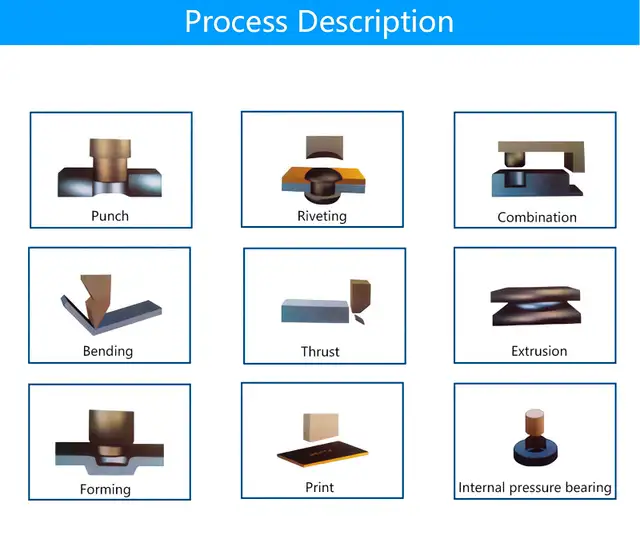 Process Description

Punch

Riveting

Combination

Bending

Thrust

Extrusion

Forming

Print

Internal pressure bearing